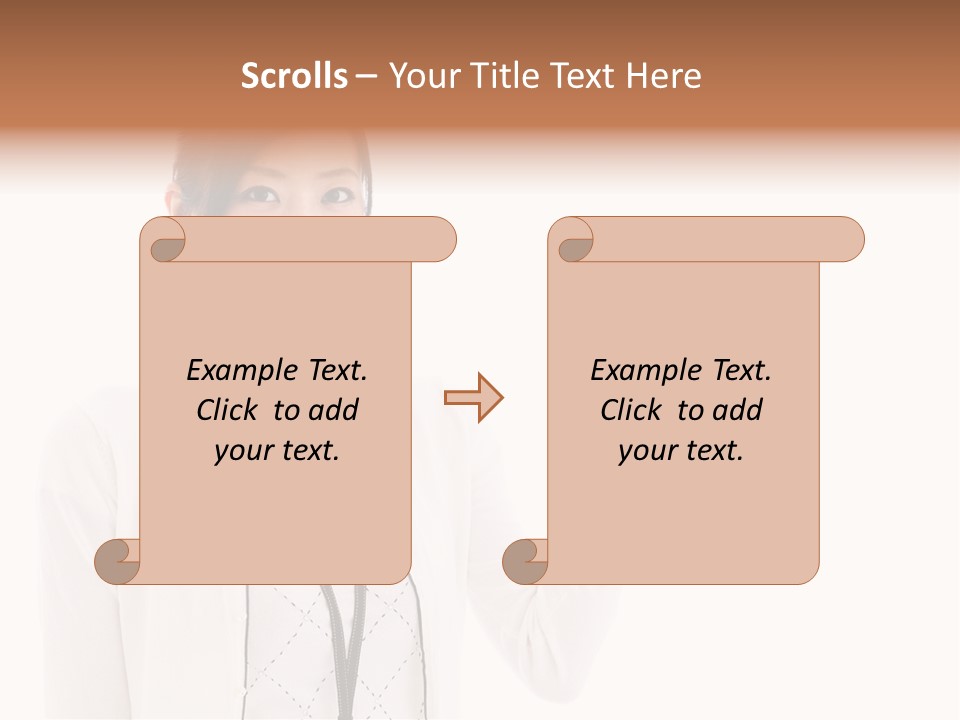 Scrolls – Your Title Text Here

Example Text. Click to add your text.

Example Text. Click to add your text.